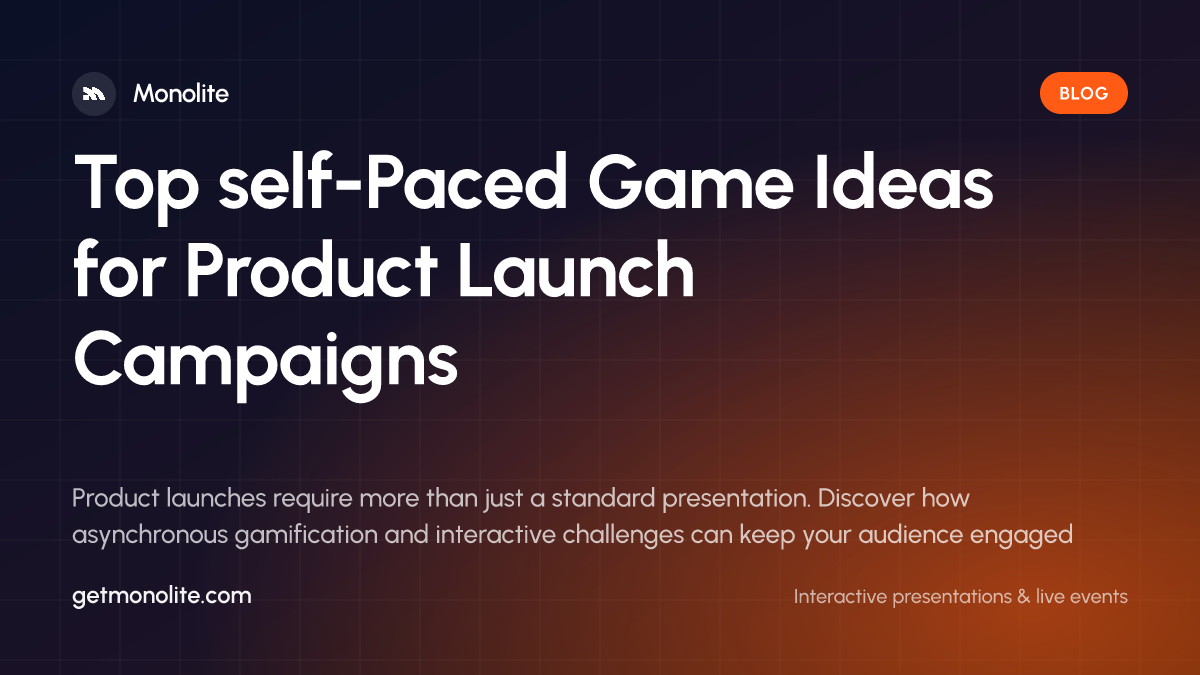 Monolite

BLOG

Top self-Paced Game Ideas for Product Launch Campaigns

Product launches require more than just a standard presentation. Discover how asynchronous gamification and interactive challenges can keep your audience engaged

getmonolite.com

Interactive presentations & live events